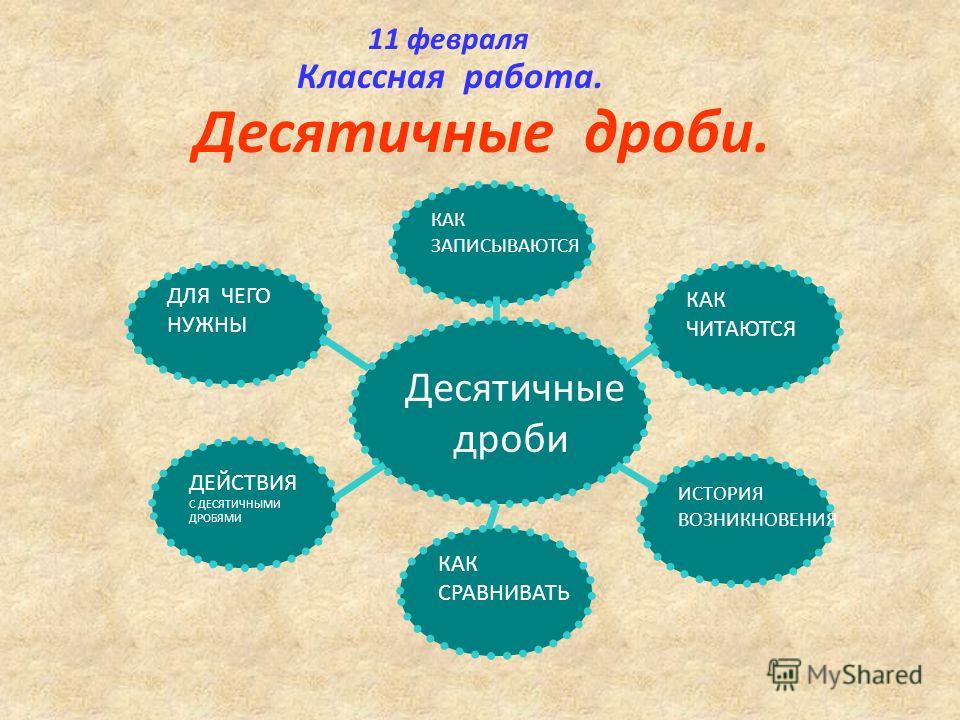 11 февраля
Классная работа.
Десятичные дроби.

КАК ЗАПИСЫВАЮТСЯ

ДЛЯ ЧЕГО НУЖНЫ

КАК ЧИТАЮТСЯ

Десятичные дроби

ДЕЙСТВИЯ С ДЕСЯТИЧНЫМИ ДРОБЯМИ

ИСТОРИЯ ВОЗНИКНОВЕНИЯ

КАК СРАВНИВАТЬ

MyShared